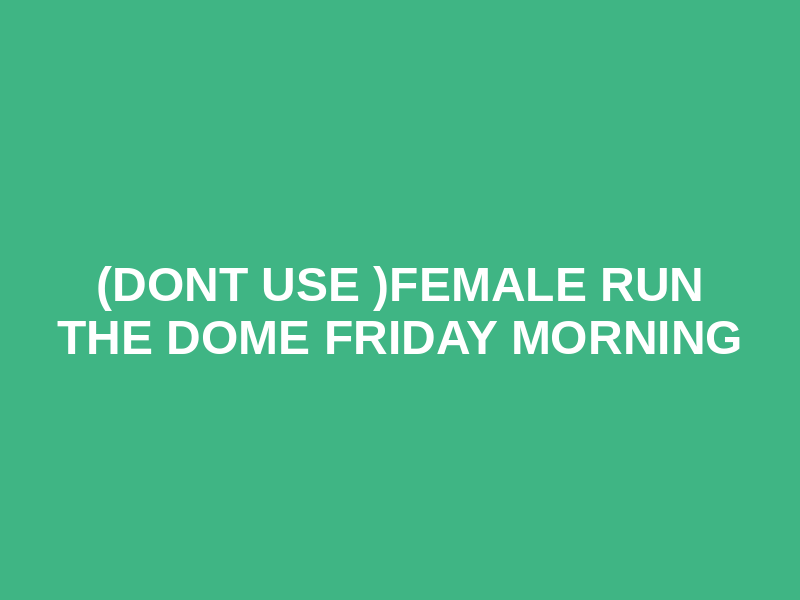 (DONT USE )FEMALE RUN THE DOME FRIDAY MORNING